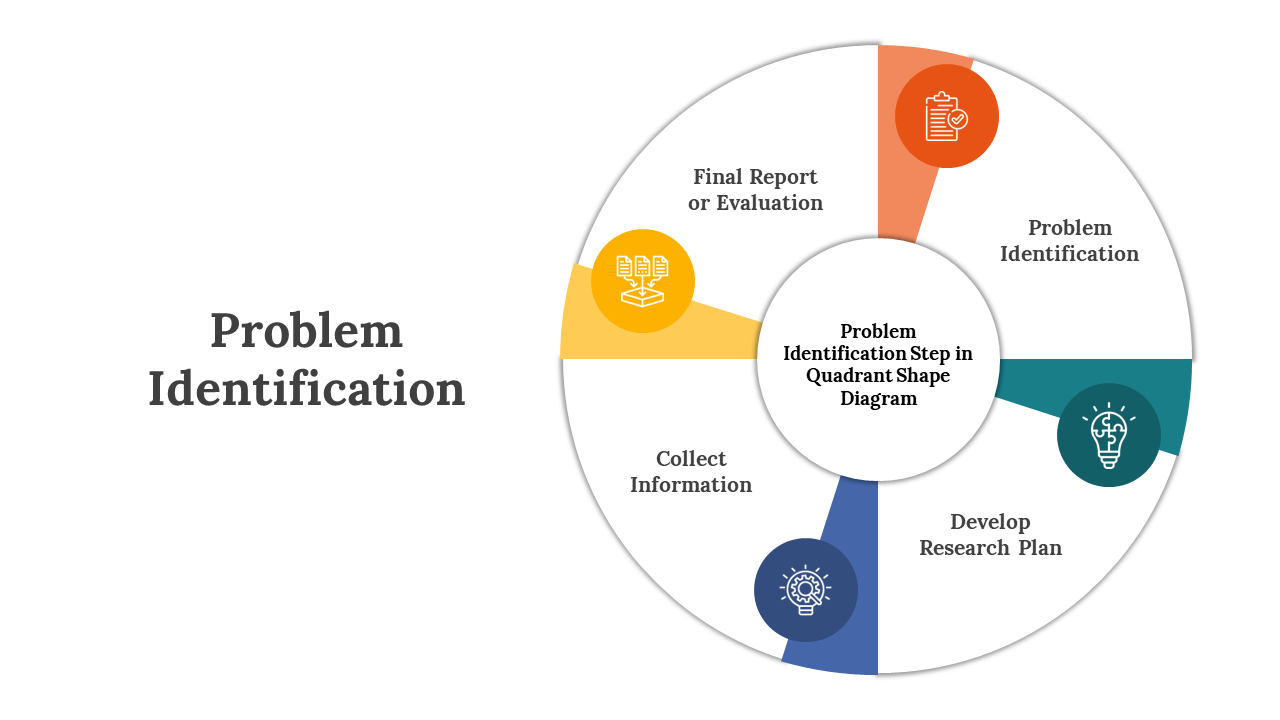 Problem Identification

Problem Identification Step in Quadrant Shape Diagram

Problem Identification

Develop Research Plan

Collect Information

Final Report or Evaluation